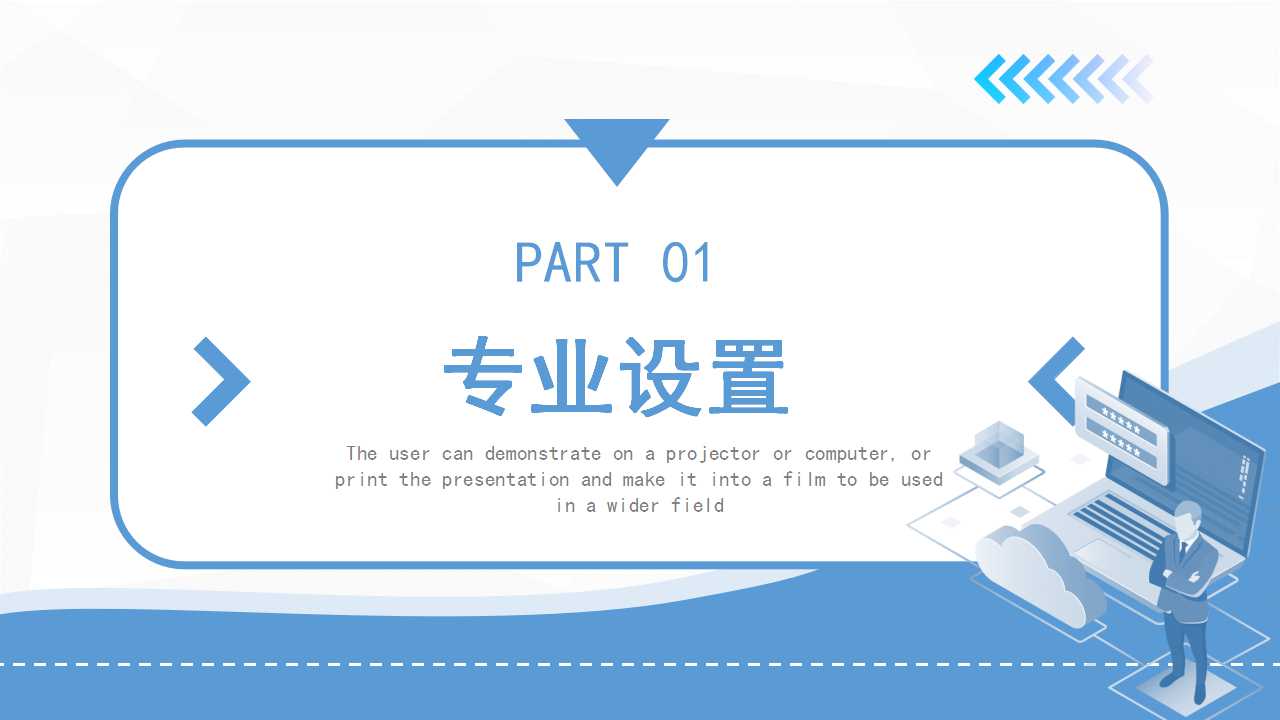 PART 01

专业设置

The user can demonstrate on a projector or computer, or print the presentation and make it into a film to be used in a wider field